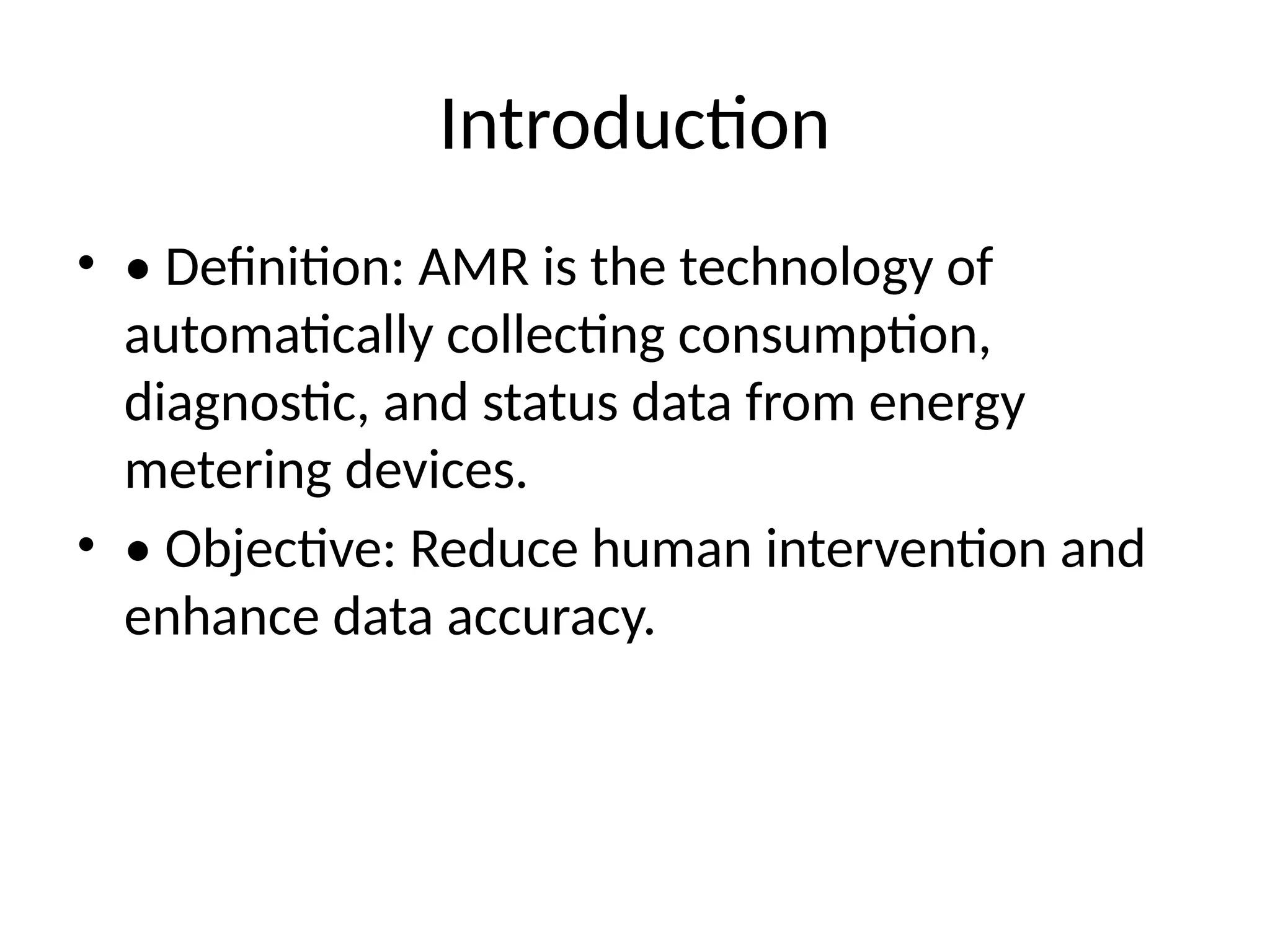 Introduction

• • Definition: AMR is the technology of automatically collecting consumption, diagnostic, and status data from energy metering devices.

• • Objective: Reduce human intervention and enhance data accuracy.